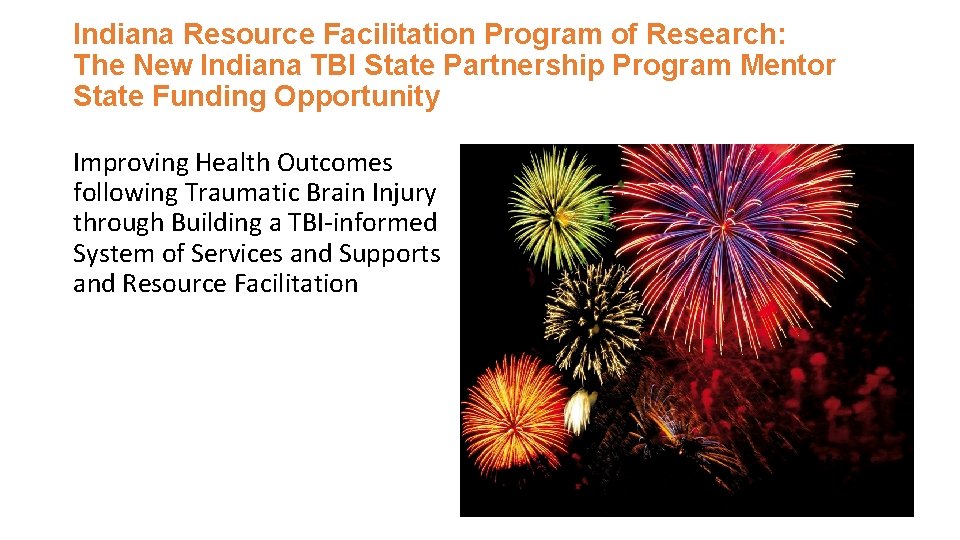 Indiana Resource Facilitation Program of Research: The New Indiana TBI State Partnership Program Mentor State Funding Opportunity

Improving Health Outcomes following Traumatic Brain Injury through Building a TBI-informed System of Services and Supports and Resource Facilitation